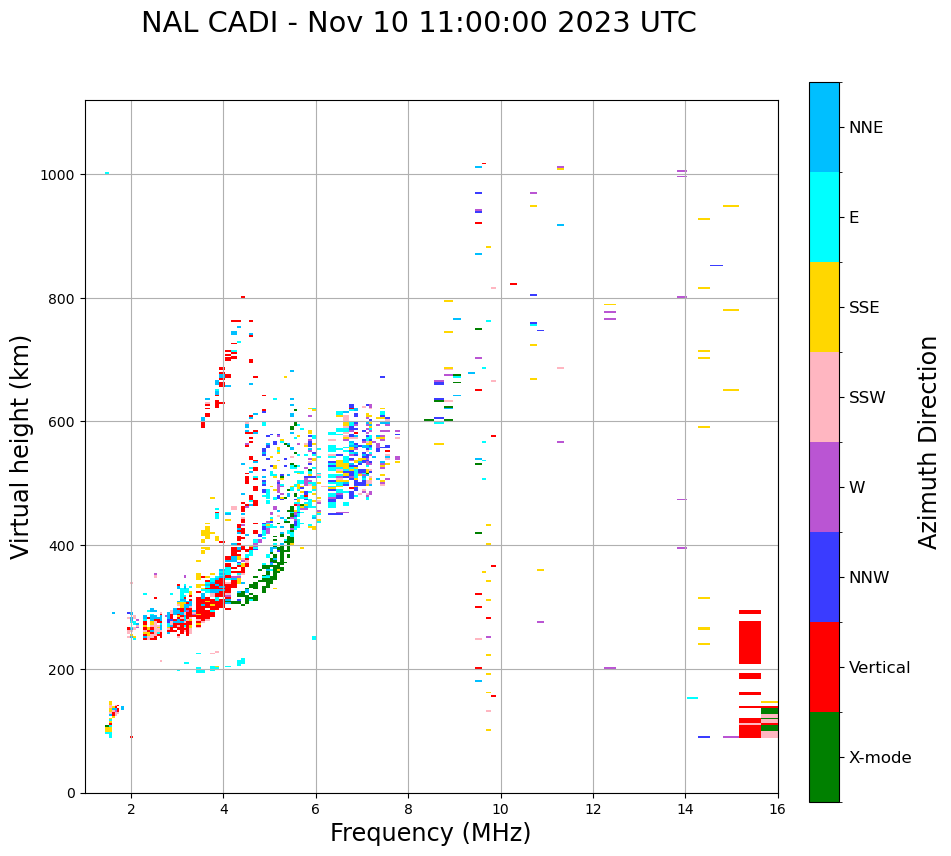 NAL CADI - Nov 10 11:00:00 2023 UTC

Virtual height (km)

1000
800
600
400
200
0

2
4
6
8
10
12
14
16

Frequency (MHz)

NNE
E
SSE
SSW
W
NNW
Vertical
X-mode

Azimuth Direction